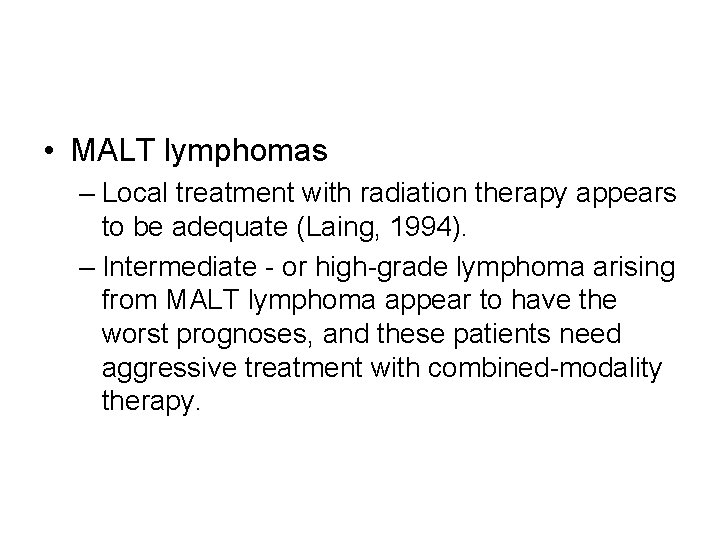 • MALT lymphomas

– Local treatment with radiation therapy appears to be adequate (Laing, 1994).

– Intermediate - or high-grade lymphoma arising from MALT lymphoma appear to have the worst prognoses, and these patients need aggressive treatment with combined-modality therapy.